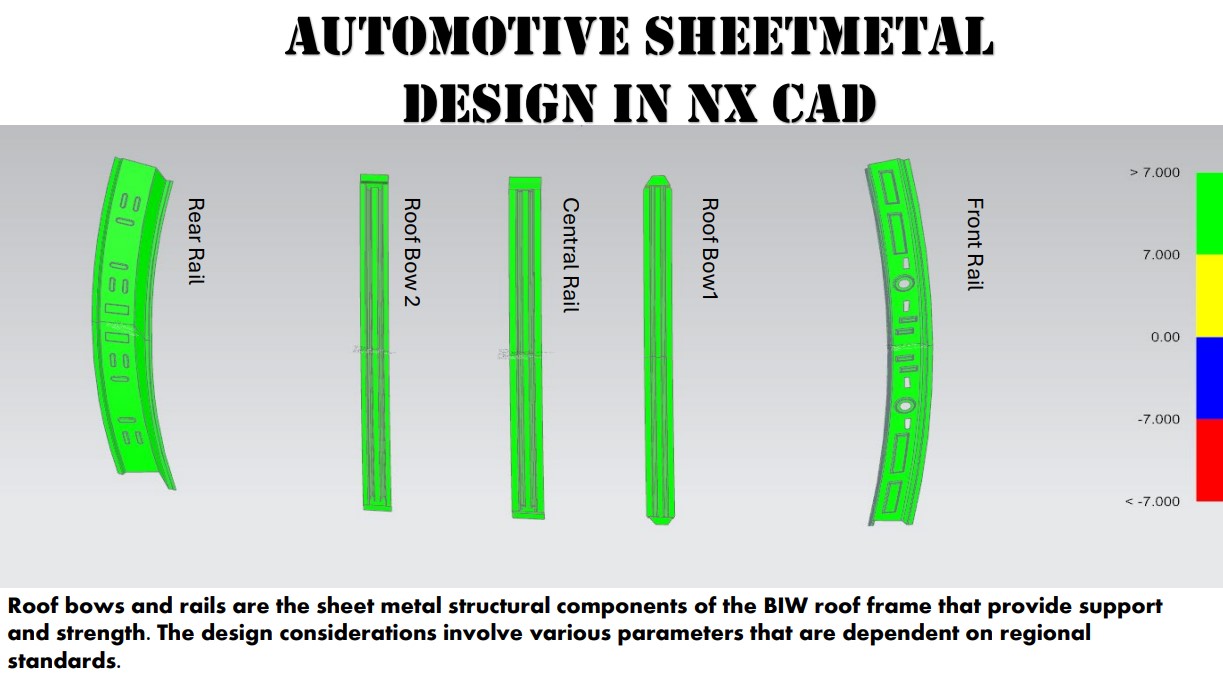 AUTOMOTIVE SHEETMETAL DESIGN IN NX CAD

Rear Rail

Roof Bow 2

Central Rail

Roof Bow1

Front Rail

> 7.000
7.000
0.00
-7.000
< -7.000

Roof bows and rails are the sheet metal structural components of the BIW roof frame that provide support and strength. The design considerations involve various parameters that are dependent on regional standards.